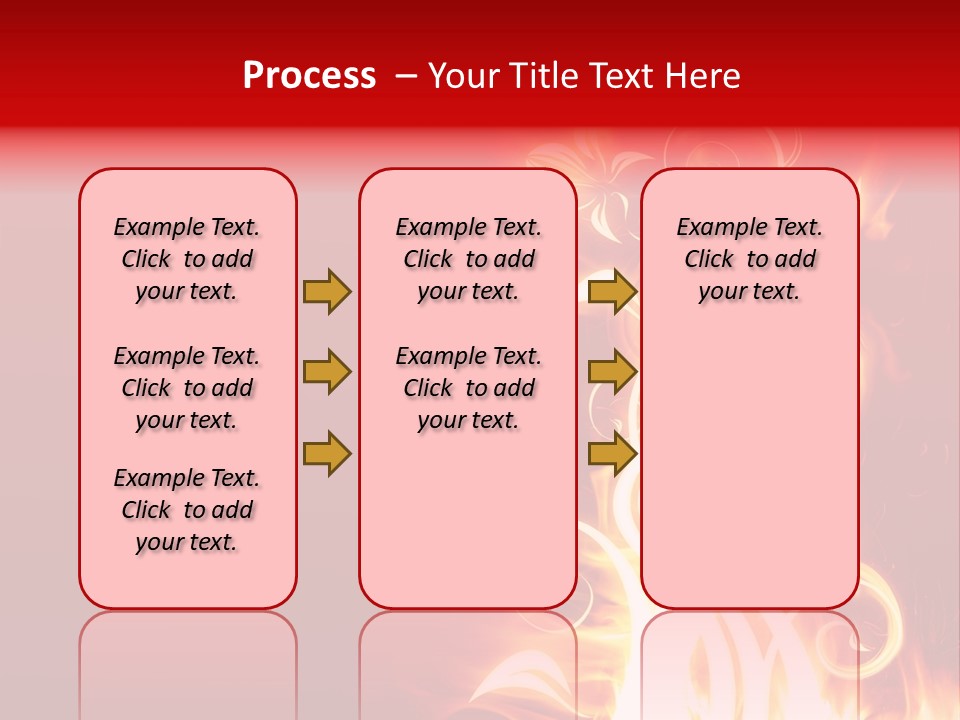 Process – Your Title Text Here

Example Text. Click to add your text.

Example Text. Click to add your text.

Example Text. Click to add your text.

Example Text. Click to add your text.

Example Text. Click to add your text.

Example Text. Click to add your text.